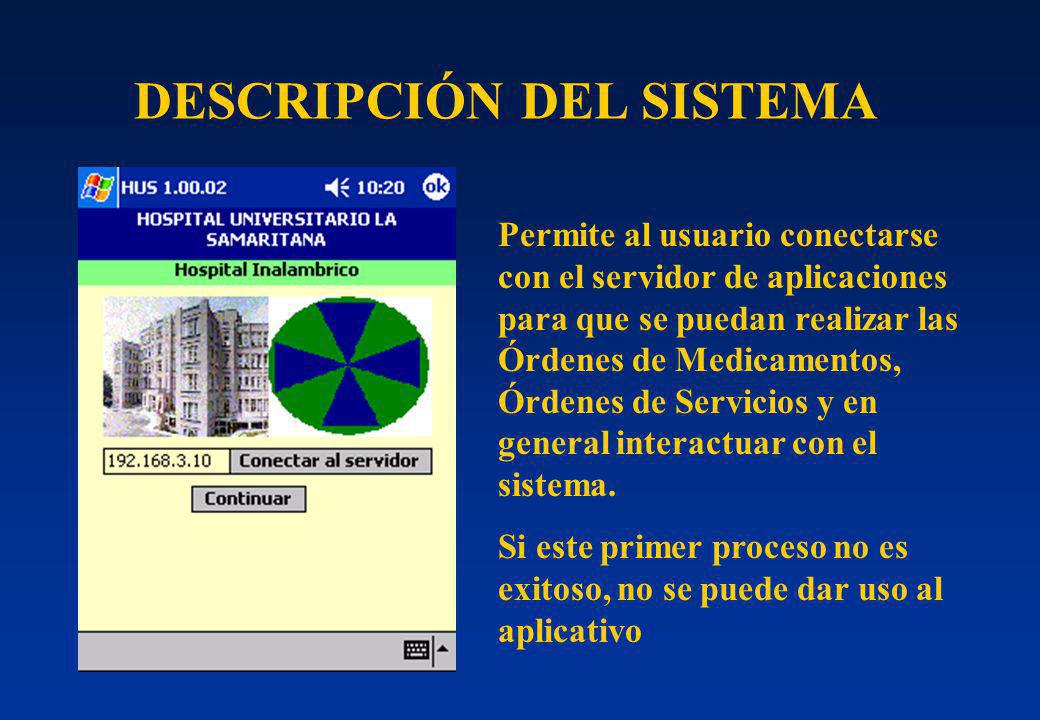 DESCRIPCIÓN DEL SISTEMA

HUS 1.00.02

10:20

ok

HOSPITAL UNIVERSITARIO LA SAMARITANA

Hospital Inalambrico

192.168.3.10

Conectar al servidor

Continuar

Permite al usuario conectarse con el servidor de aplicaciones para que se puedan realizar las Órdenes de Medicamentos, Órdenes de Servicios y en general interactuar con el sistema.

Si este primer proceso no es exitoso, no se puede dar uso al aplicativo